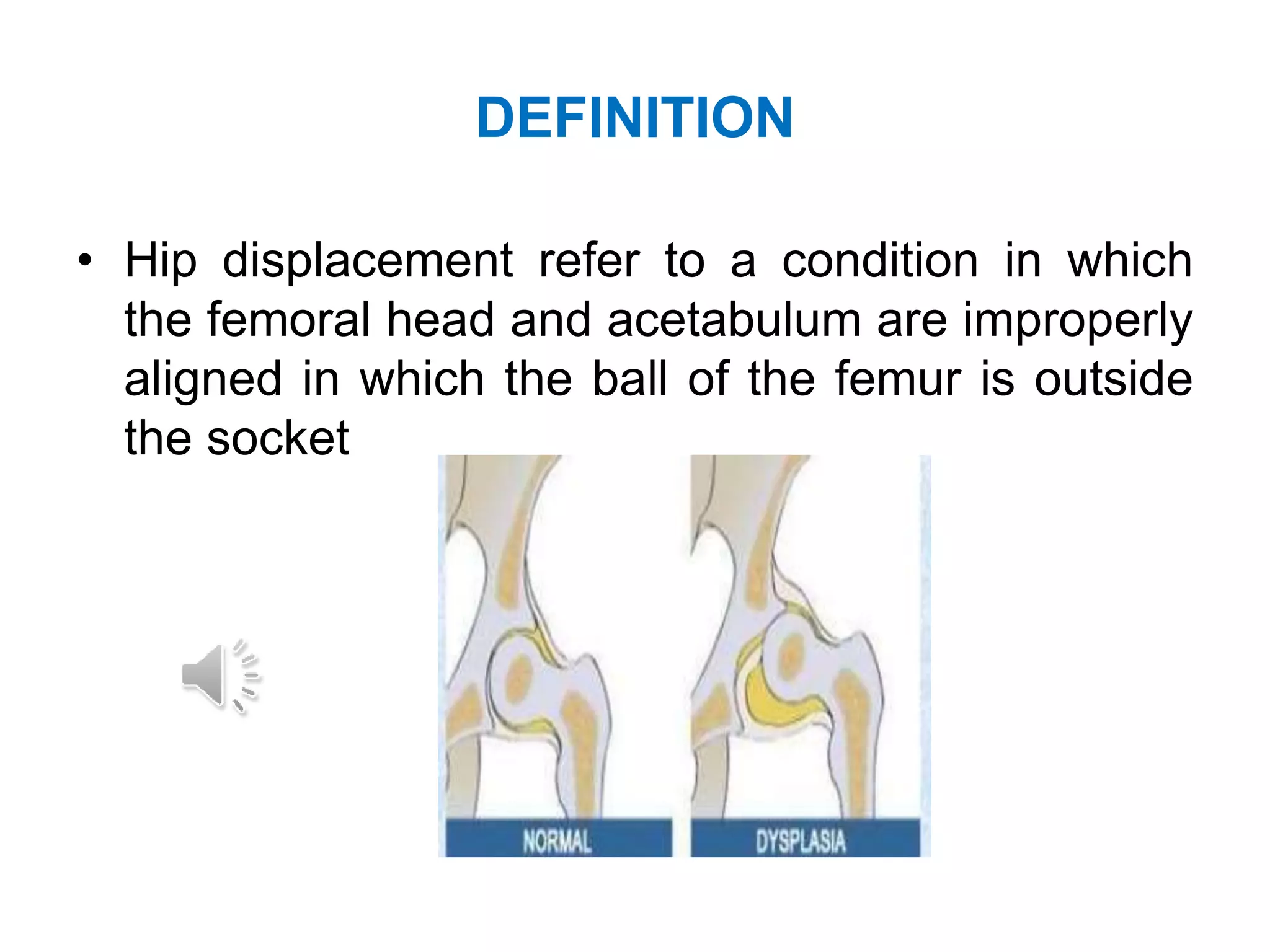 DEFINITION

• Hip displacement refer to a condition in which the femoral head and acetabulum are improperly aligned in which the ball of the femur is outside the socket

NORMAL

DYSPLASIA